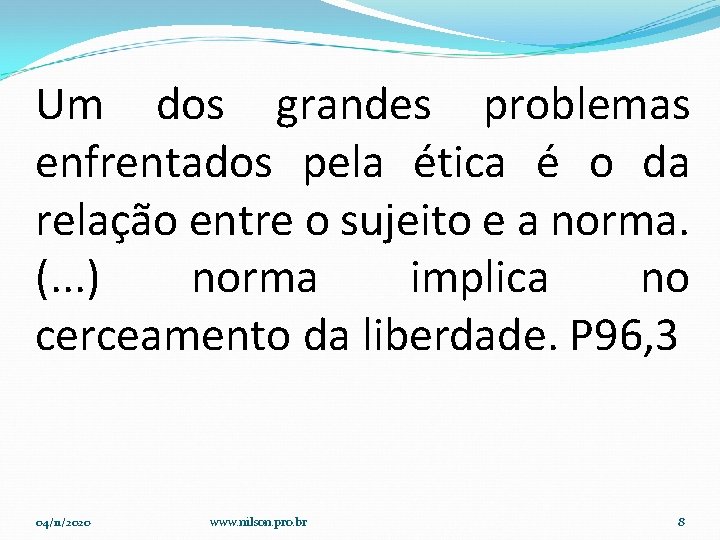 Um dos grandes problemas enfrentados pela ética é o da relação entre o sujeito e a norma. (...) norma implica no cerceamento da liberdade. P96,3

04/11/2020 www.nilson.pro.br 8